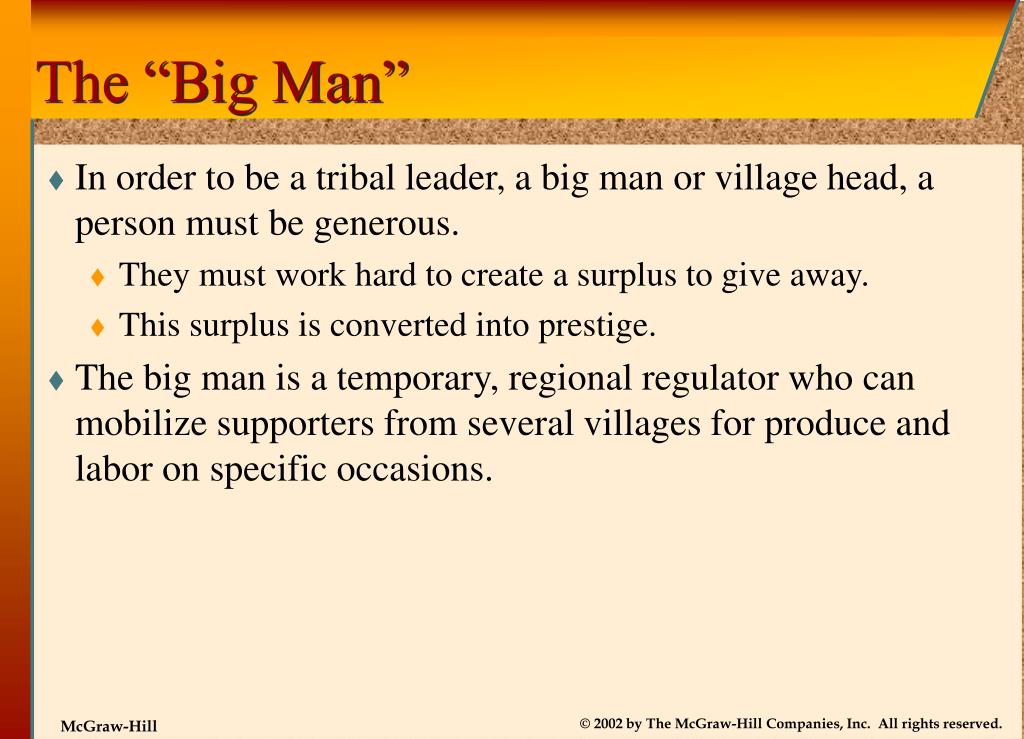 The “Big Man”

♦ In order to be a tribal leader, a big man or village head, a person must be generous.

♦ They must work hard to create a surplus to give away.

♦ This surplus is converted into prestige.

♦ The big man is a temporary, regional regulator who can mobilize supporters from several villages for produce and labor on specific occasions.

McGraw-Hill

© 2002 by The McGraw-Hill Companies, Inc. All rights reserved.